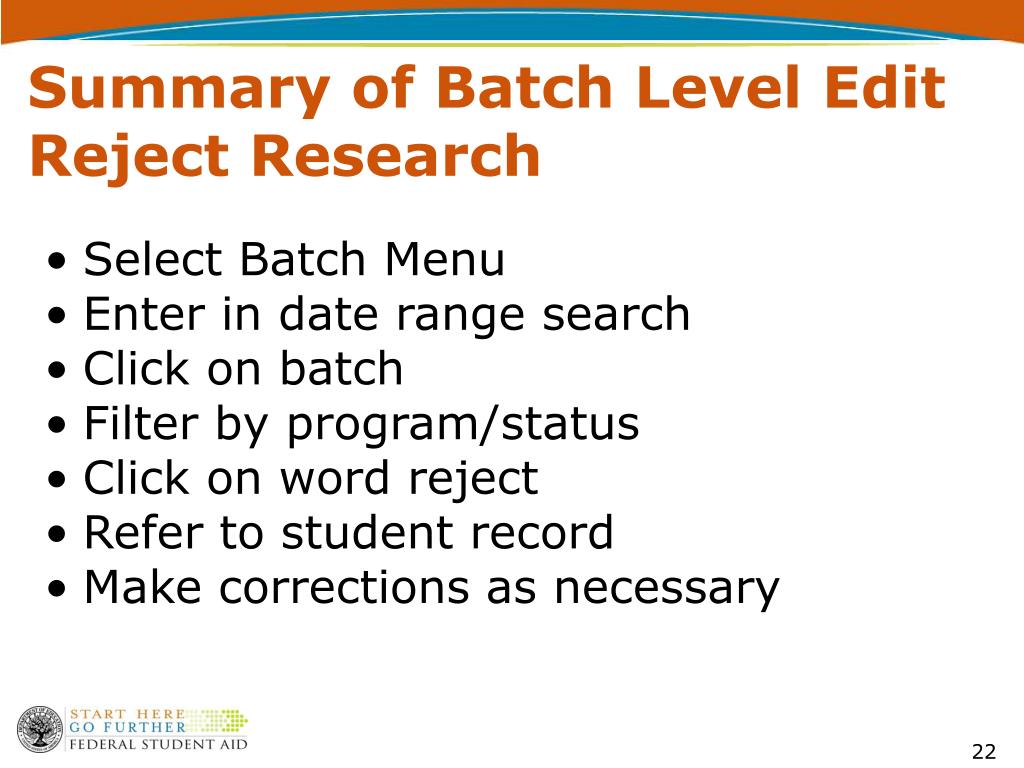 Summary of Batch Level Edit Reject Research

• Select Batch Menu
• Enter in date range search
• Click on batch
• Filter by program/status
• Click on word reject
• Refer to student record
• Make corrections as necessary

START HERE
GO FURTHER
FEDERAL STUDENT AID

22